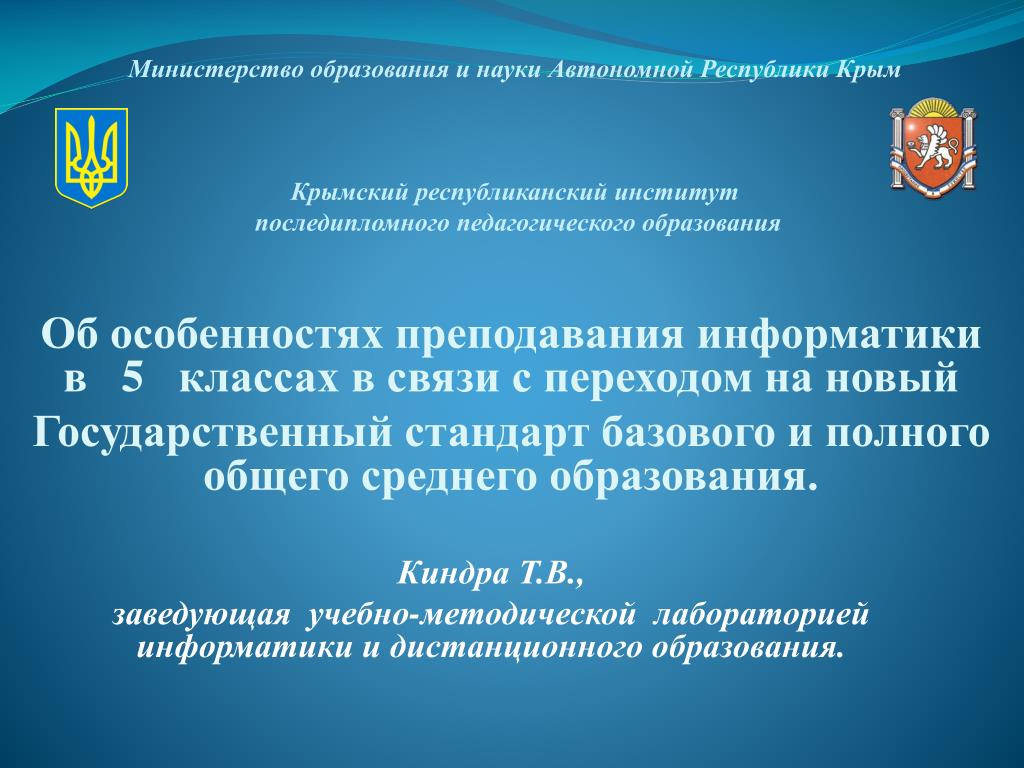 Министерство образования и науки Автономной Республики Крым

Крымский республиканский институт последипломного педагогического образования

Об особенностях преподавания информатики в 5 классах в связи с переходом на новый Государственный стандарт базового и полного общего среднего образования.

Киндра Т.В., заведующая учебно-методической лабораторией информатики и дистанционного образования.